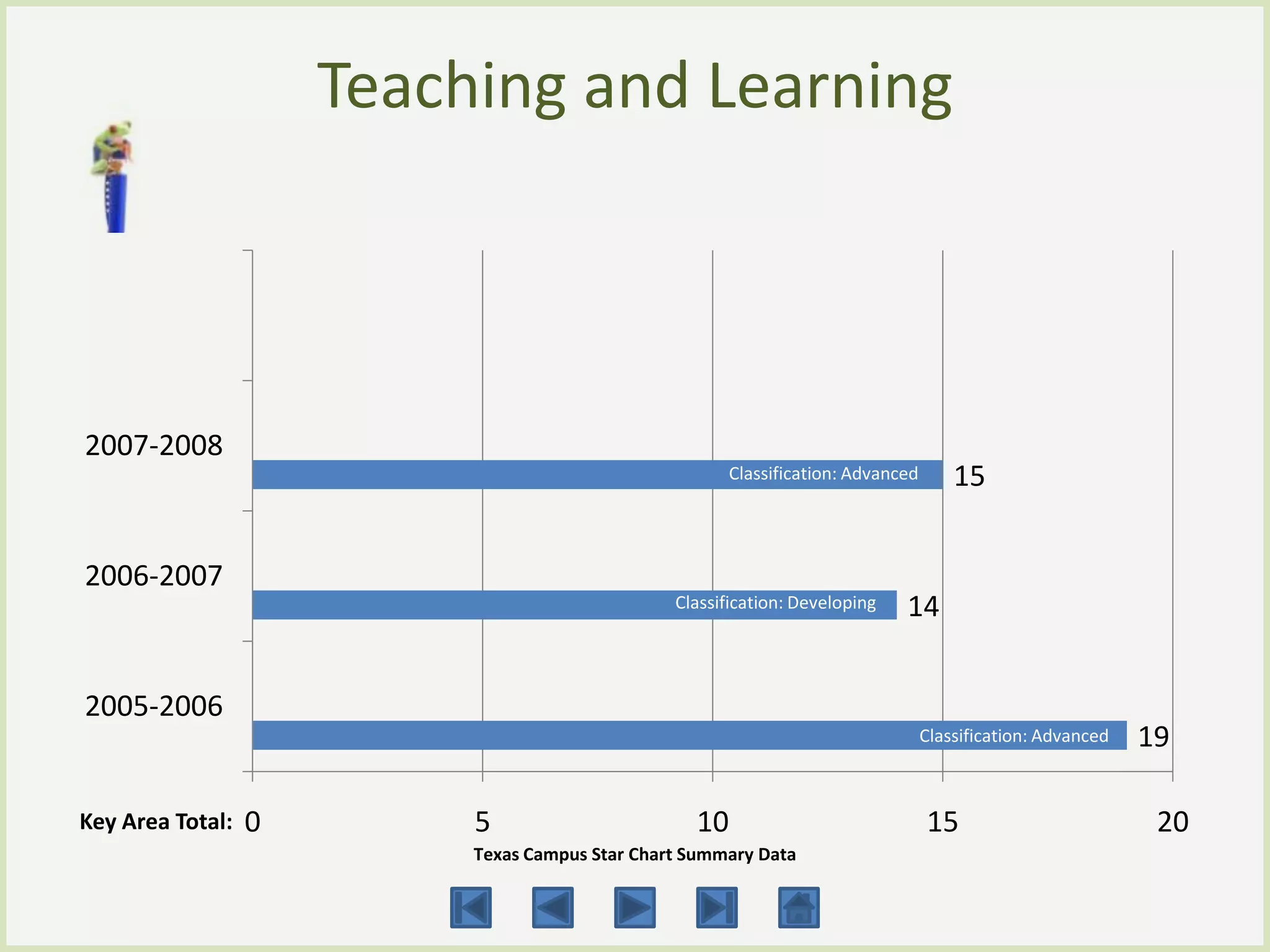 Teaching and Learning

2007-2008
Classification: Advanced
15

2006-2007
Classification: Developing
14

2005-2006
Classification: Advanced
19

Key Area Total: 0 5 10 15 20

Texas Campus Star Chart Summary Data